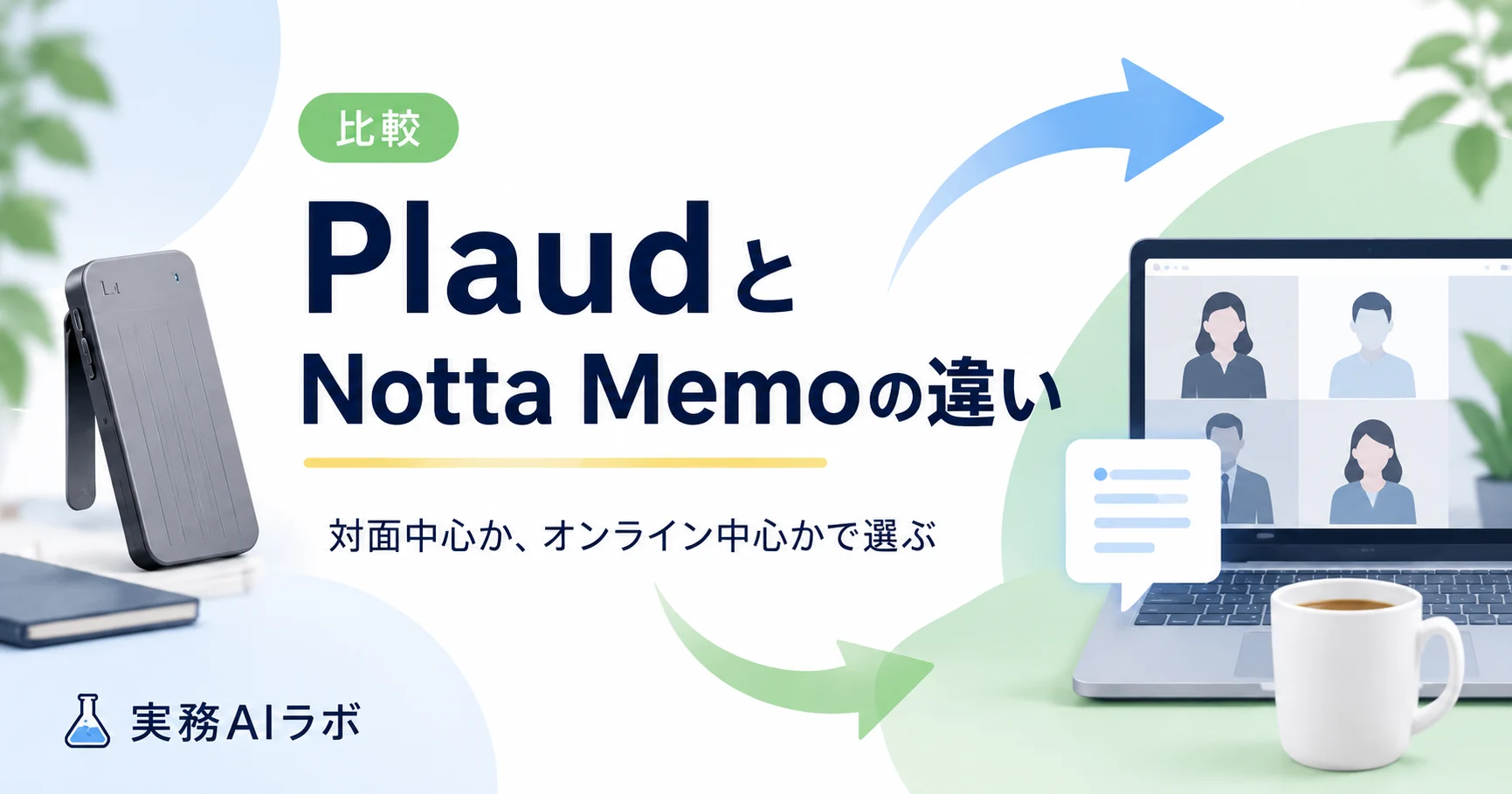 比較

Plaudと
Notta Memoの違い

対面中心か、オンライン中心かで選ぶ

実務AIラボ